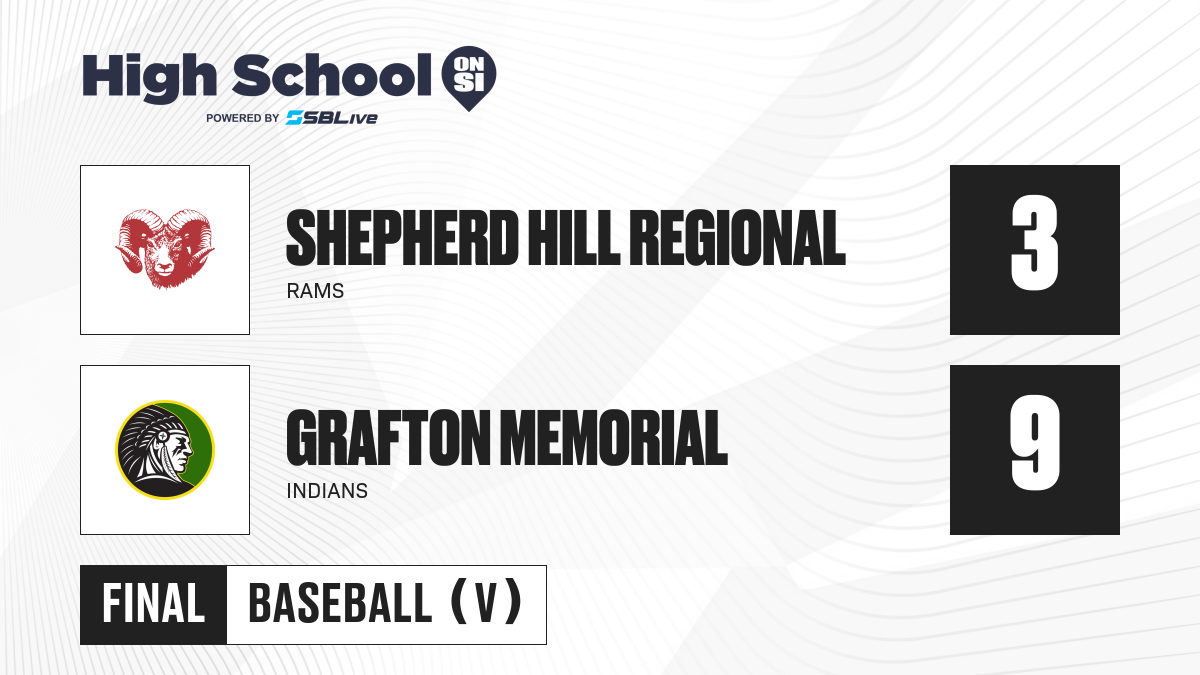 High School ON SI
POWERED BY SBLive

SHEPHERD HILL REGIONAL
RAMS
3

GRAFTON MEMORIAL
INDIANS
9

FINAL
BASEBALL (V)